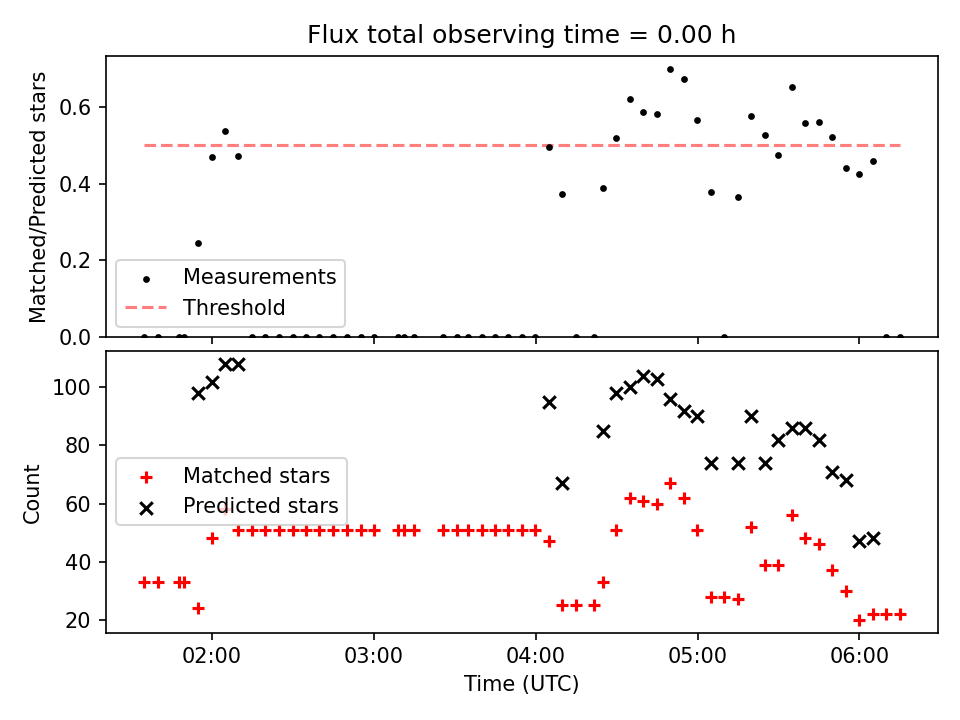 Flux total observing time = 0.00 h

Matched/Predicted stars

0.6
0.4
0.2
0.0

Measurements
Threshold

Count

100
80
60
40
20

Matched stars
Predicted stars

02:00
03:00
04:00
05:00
06:00

Time (UTC)